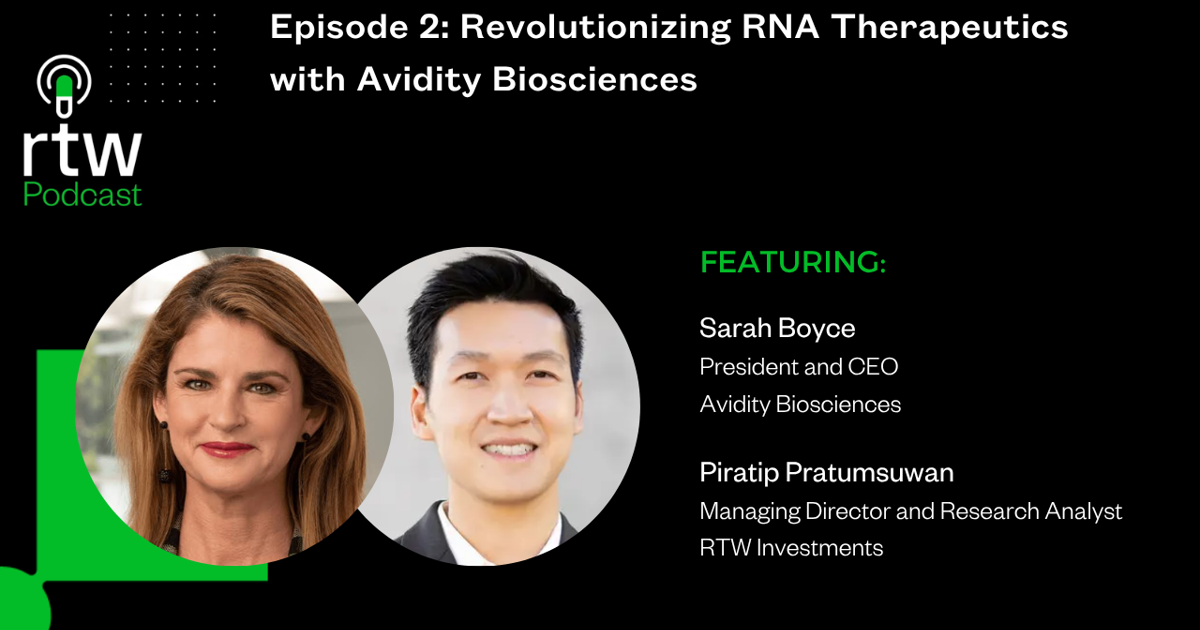 rtw
Podcast

Episode 2: Revolutionizing RNA Therapeutics with Avidity Biosciences

FEATURING:

Sarah Boyce
President and CEO
Avidity Biosciences

Piratip Pratumsuwan
Managing Director and Research Analyst
RTW Investments